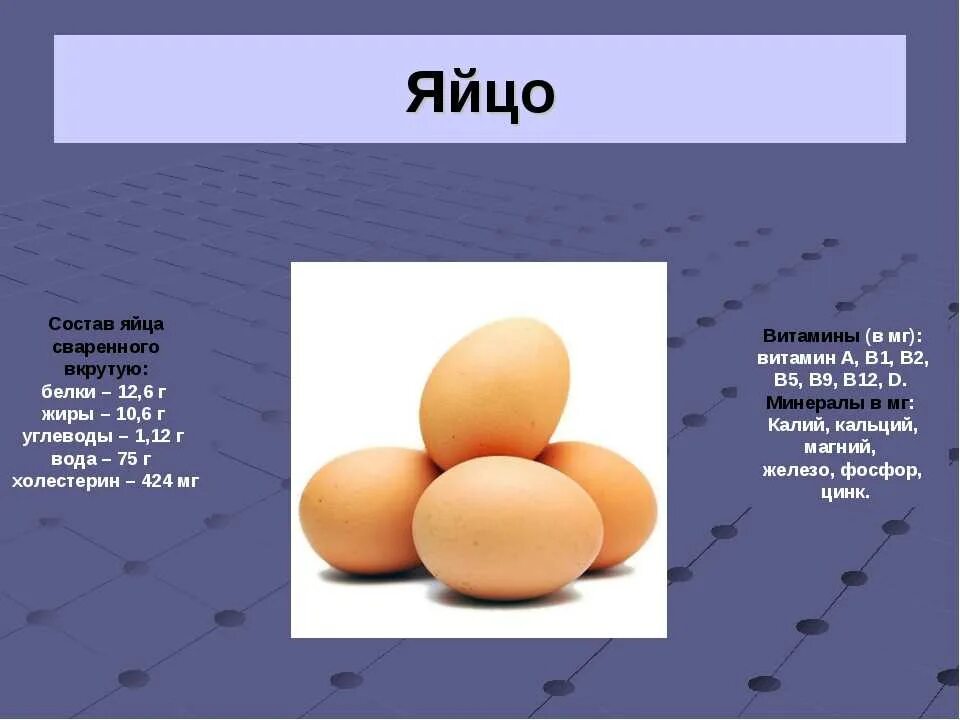 Яйцо

Состав яйца сваренного вкрутую:
белки – 12,6 г
жиры – 10,6 г
углеводы – 1,12 г
вода – 75 г
холестерин – 424 мг

Витамины (в мг):
витамин А, В1, В2, В5, В9, В12, D.
Минералы в мг:
Калий, кальций, магний,
железо, фосфор, цинк.